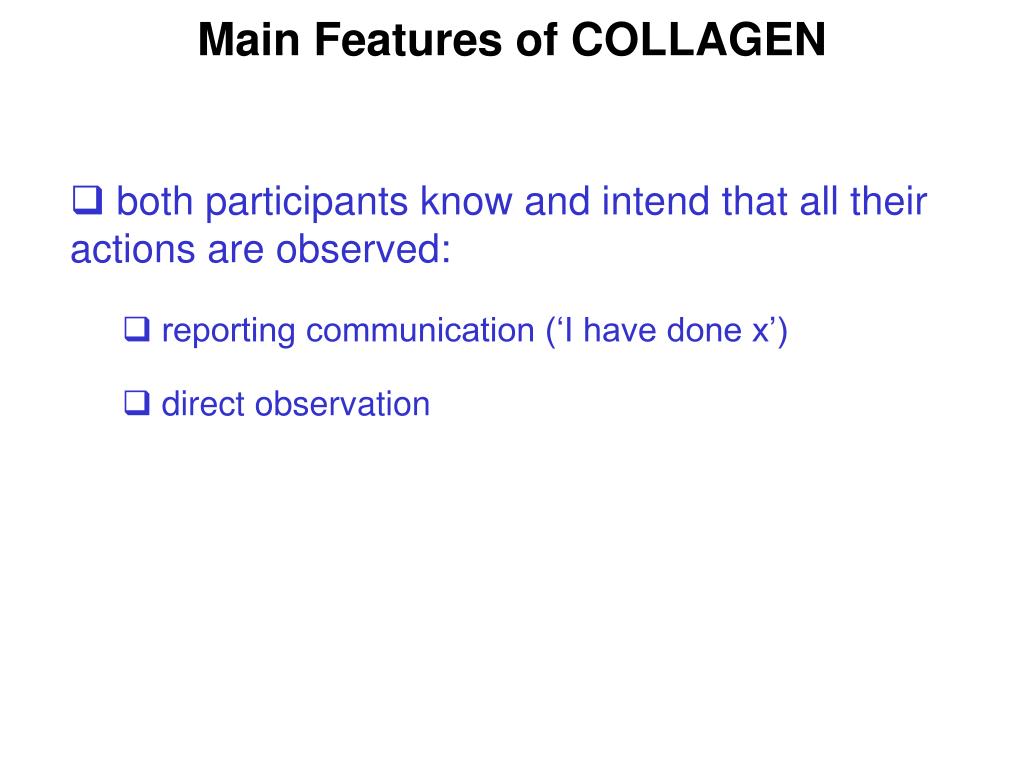 Main Features of COLLAGEN

❑ both participants know and intend that all their actions are observed:

❑ reporting communication (‘I have done x’)

❑ direct observation